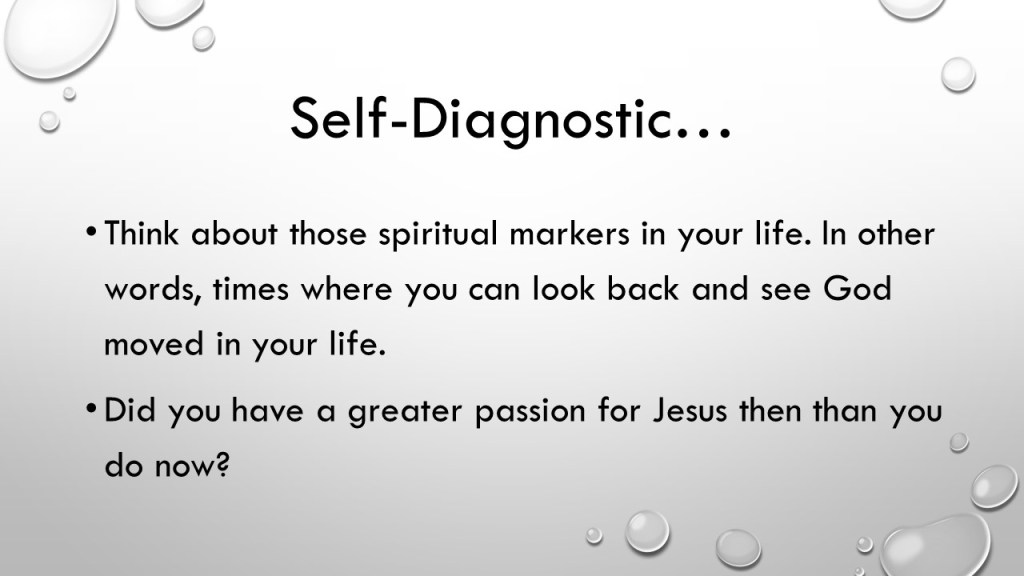 Self-Diagnostic…

• Think about those spiritual markers in your life. In other words, times where you can look back and see God moved in your life.

• Did you have a greater passion for Jesus then than you do now?